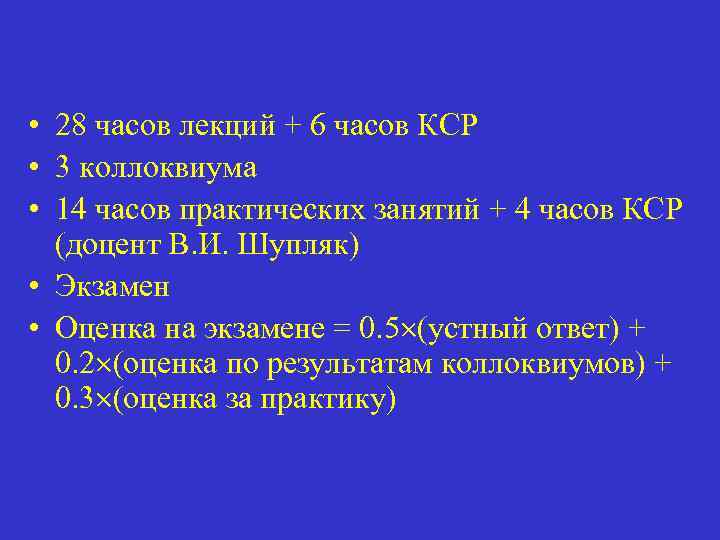 • 28 часов лекций + 6 часов КСР
• 3 коллоквиума
• 14 часов практических занятий + 4 часов КСР (доцент В.И. Шупляк)
• Экзамен
• Оценка на экзамене = 0.5×(устный ответ) + 0.2×(оценка по результатам коллоквиумов) + 0.3×(оценка за практику)